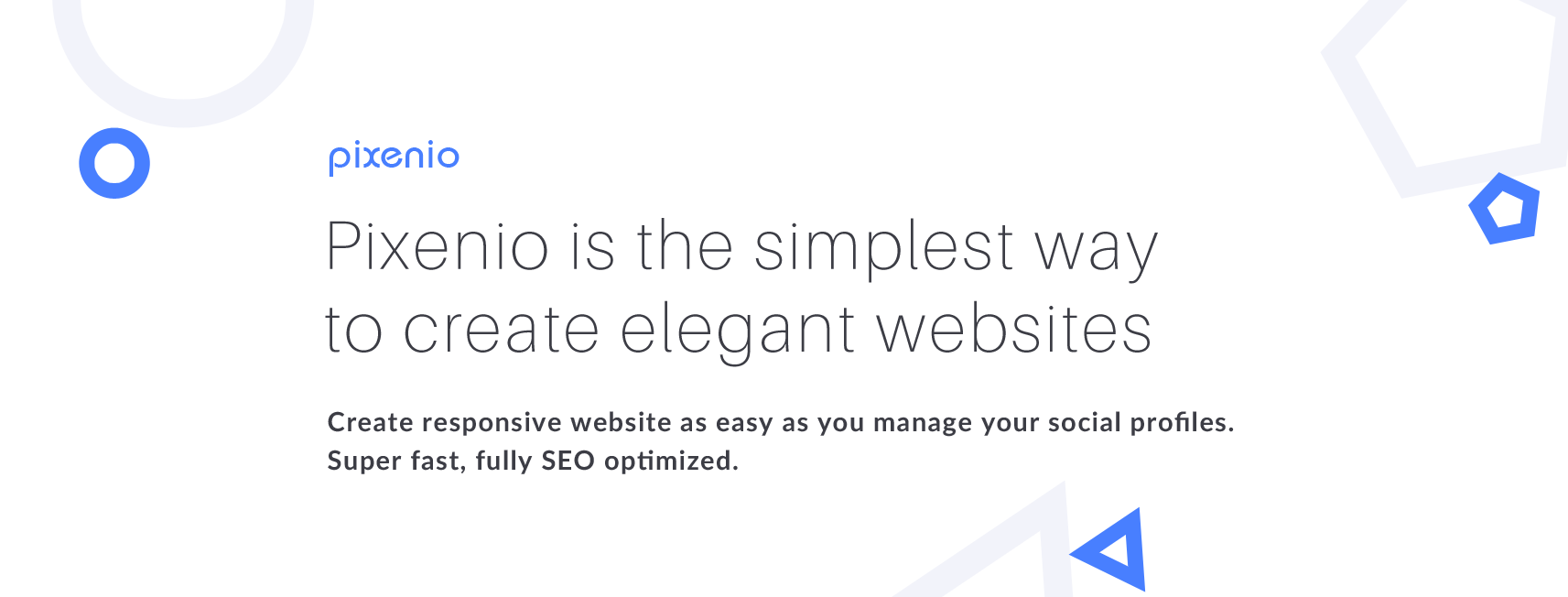 pixenio

Pixenio is the simplest way to create elegant websites

Create responsive website as easy as you manage your social profiles. Super fast, fully SEO optimized.